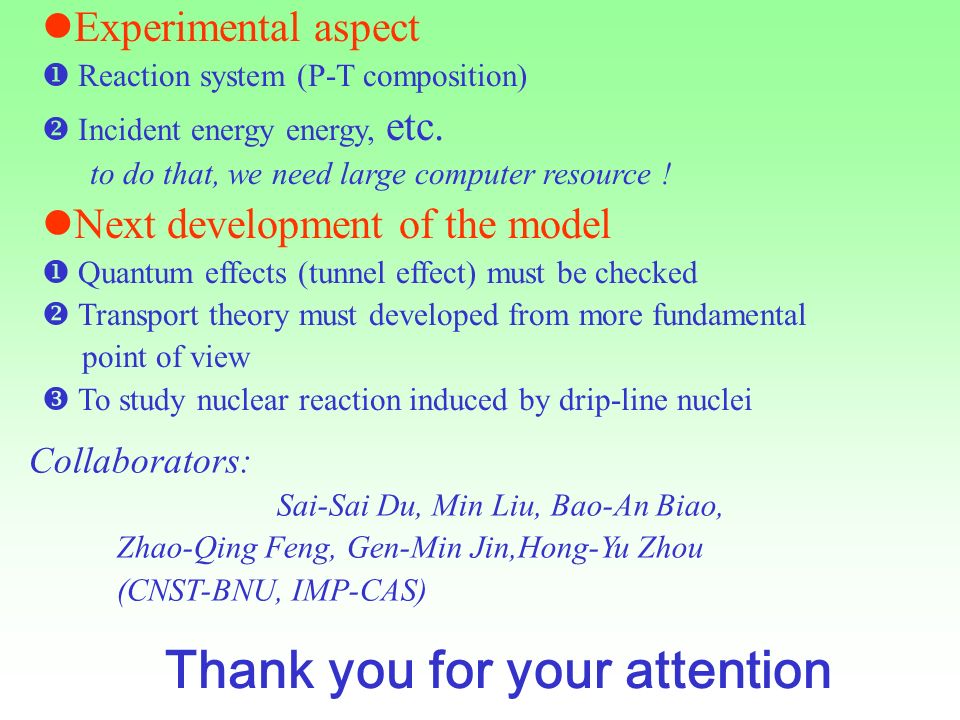 ●Experimental aspect

❶ Reaction system (P-T composition)

❷ Incident energy energy, etc.

to do that, we need large computer resource !

●Next development of the model

❶ Quantum effects (tunnel effect) must be checked

❷ Transport theory must developed from more fundamental point of view

❸ To study nuclear reaction induced by drip-line nuclei

Collaborators:

Sai-Sai Du, Min Liu, Bao-An Biao, Zhao-Qing Feng, Gen-Min Jin,Hong-Yu Zhou (CNST-BNU, IMP-CAS)

Thank you for your attention